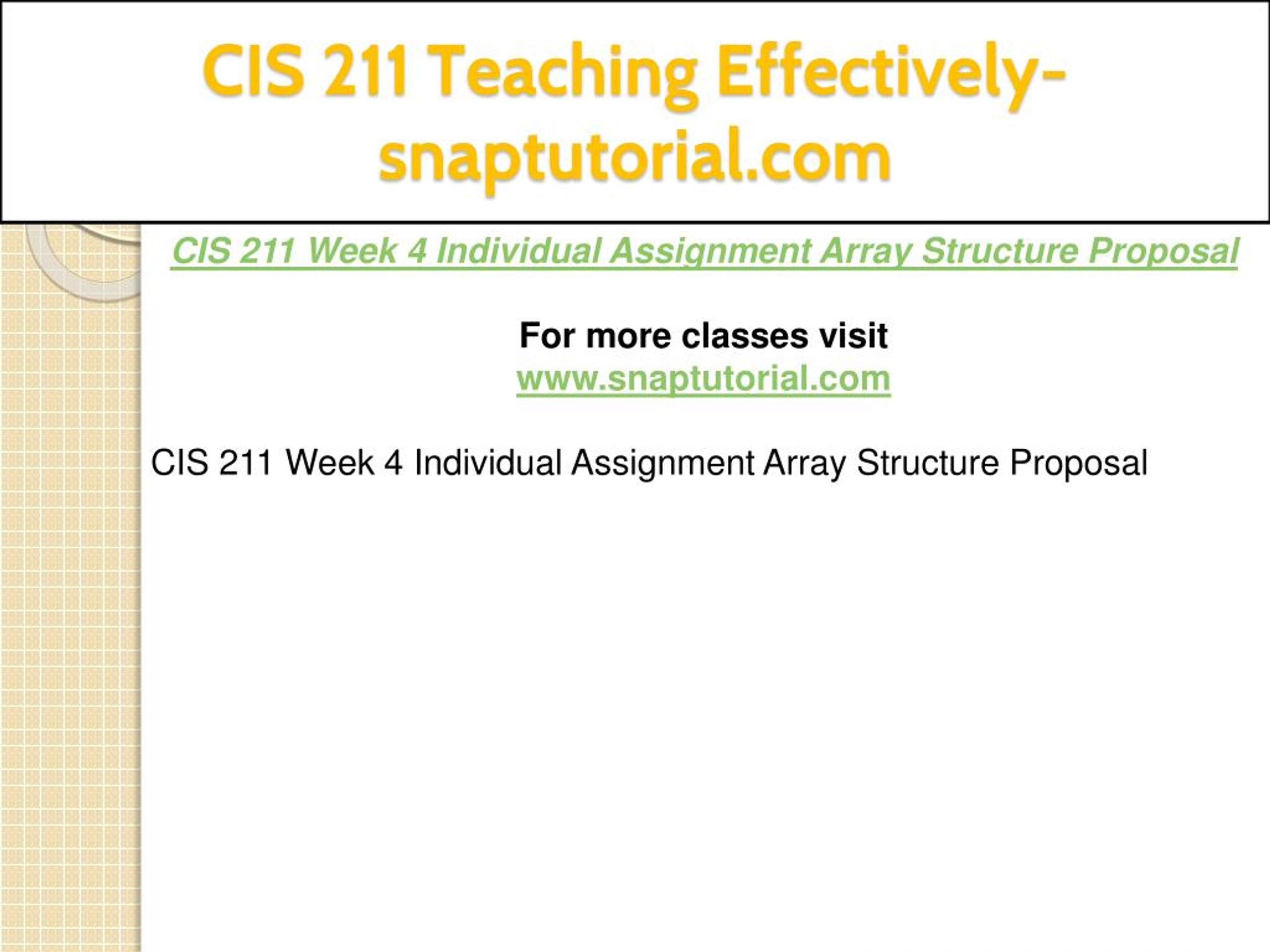 CIS 211 Teaching Effectively-snaptutorial.com

CIS 211 Week 4 Individual Assignment Array Structure Proposal

For more classes visit
www.snaptutorial.com

CIS 211 Week 4 Individual Assignment Array Structure Proposal